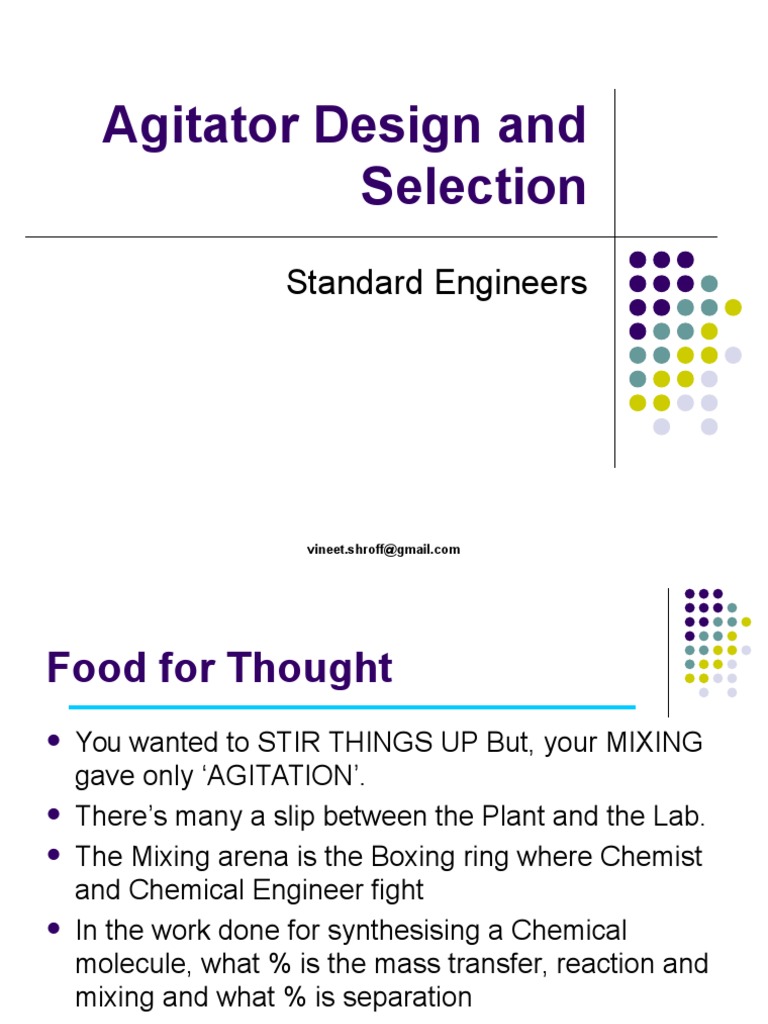 Agitator Design and Selection

Standard Engineers

vineet.shroff@gmail.com

Food for Thought

- You wanted to STIR THINGS UP But, your MIXING gave only ‘AGITATION’.
- There’s many a slip between the Plant and the Lab.
- The Mixing arena is the Boxing ring where Chemist and Chemical Engineer fight
- In the work done for synthesising a Chemical molecule, what % is the mass transfer, reaction and mixing and what % is separation